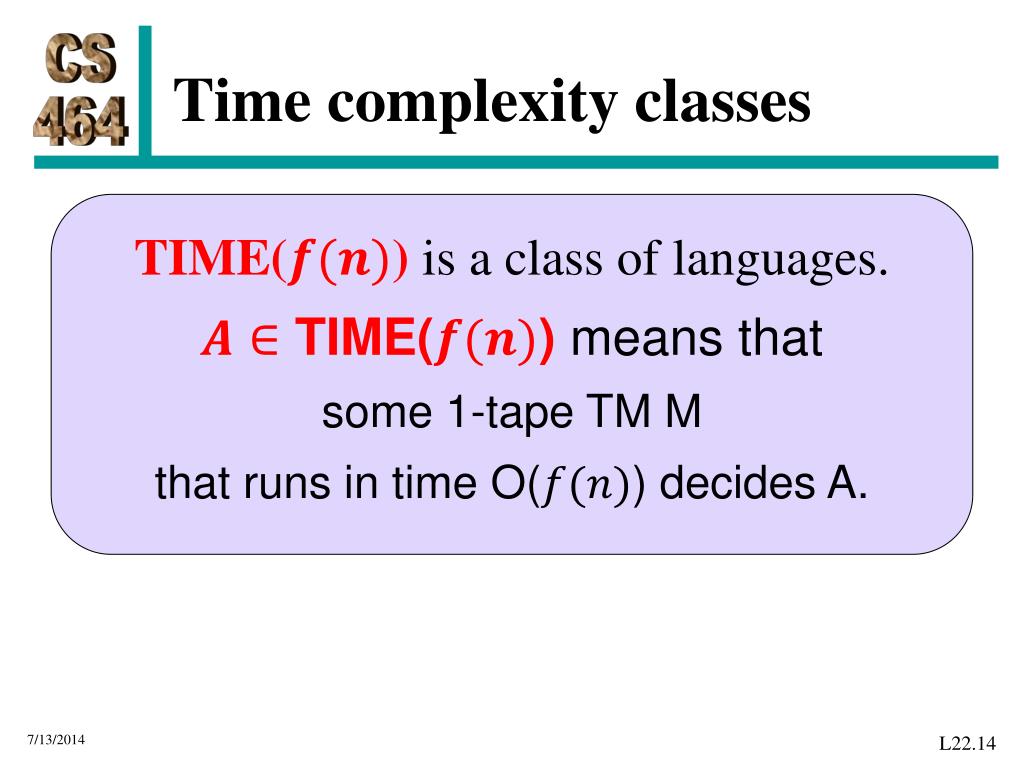 CS 464

Time complexity classes

TIME($f(n)$) is a class of languages.

$A \in$ TIME($f(n)$) means that some 1-tape TM M that runs in time O($f(n)$) decides A.

7/13/2014

L22.14